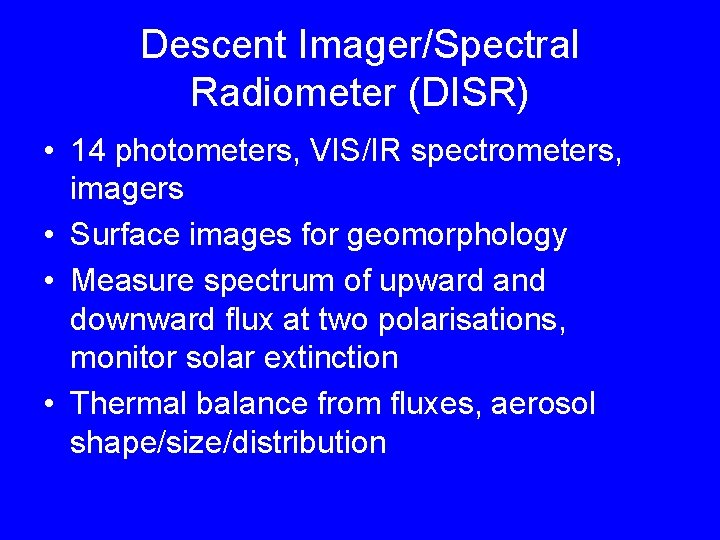 Descent Imager/Spectral Radiometer (DISR)

• 14 photometers, VIS/IR spectrometers, imagers
• Surface images for geomorphology
• Measure spectrum of upward and downward flux at two polarisations, monitor solar extinction
• Thermal balance from fluxes, aerosol shape/size/distribution